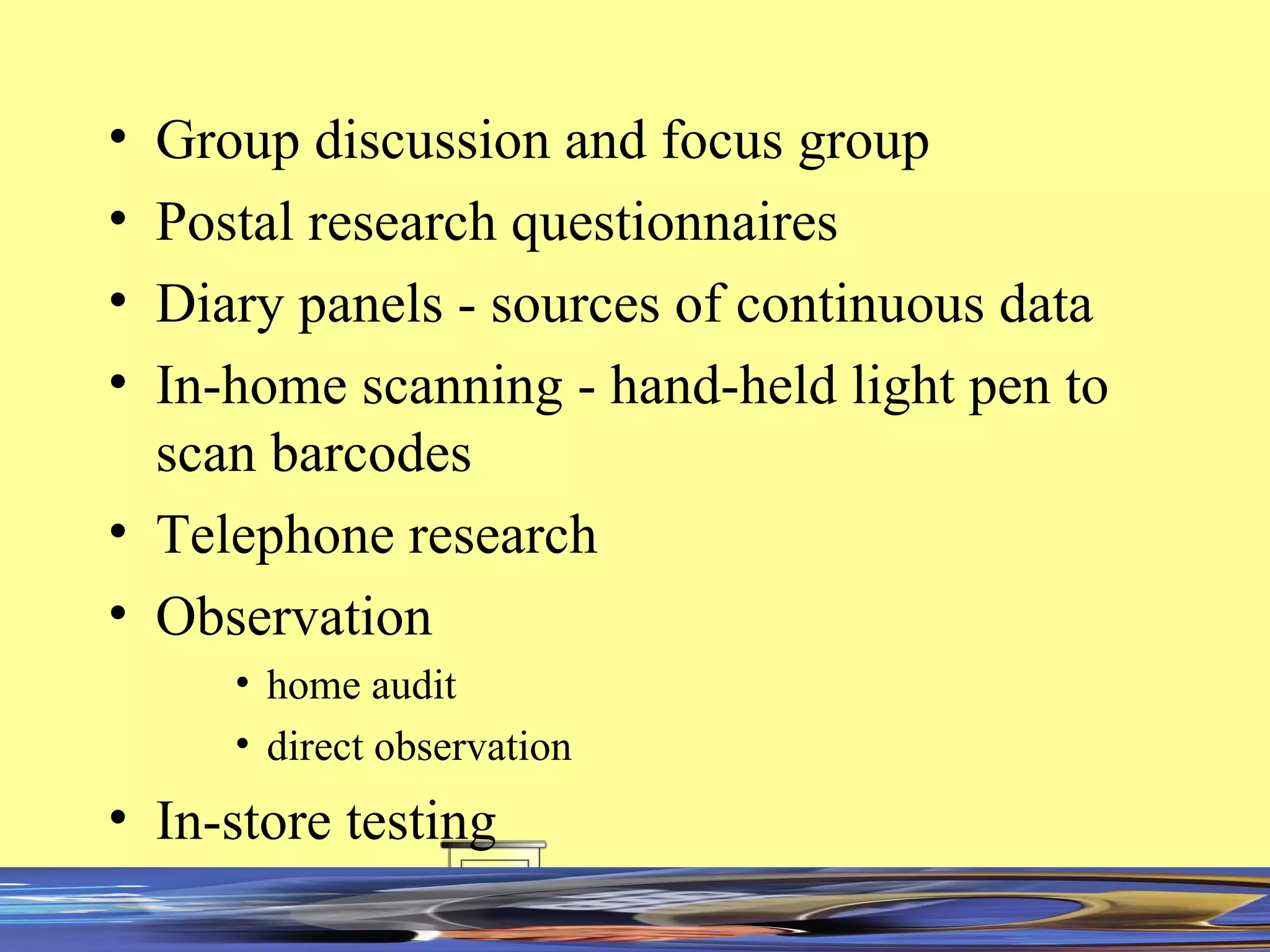 • Group discussion and focus group
• Postal research questionnaires
• Diary panels - sources of continuous data
• In-home scanning - hand-held light pen to scan barcodes
• Telephone research
• Observation
  • home audit
  • direct observation
• In-store testing